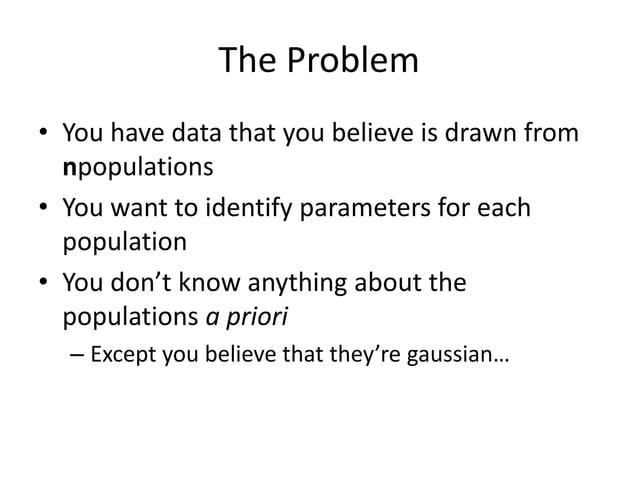 The Problem

• You have data that you believe is drawn from npopulations
• You want to identify parameters for each population
• You don't know anything about the populations a priori
– Except you believe that they're gaussian…